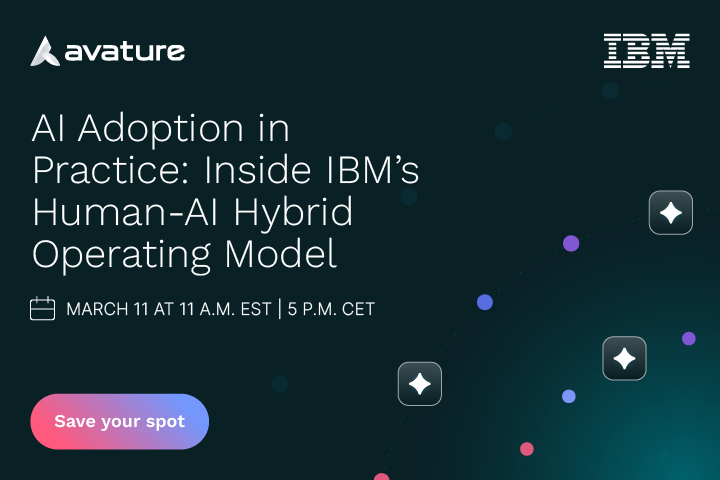 avature

IBM

AI Adoption in Practice: Inside IBM's Human-AI Hybrid Operating Model

MARCH 11 AT 11 A.M. EST | 5 P.M. CET

Save your spot